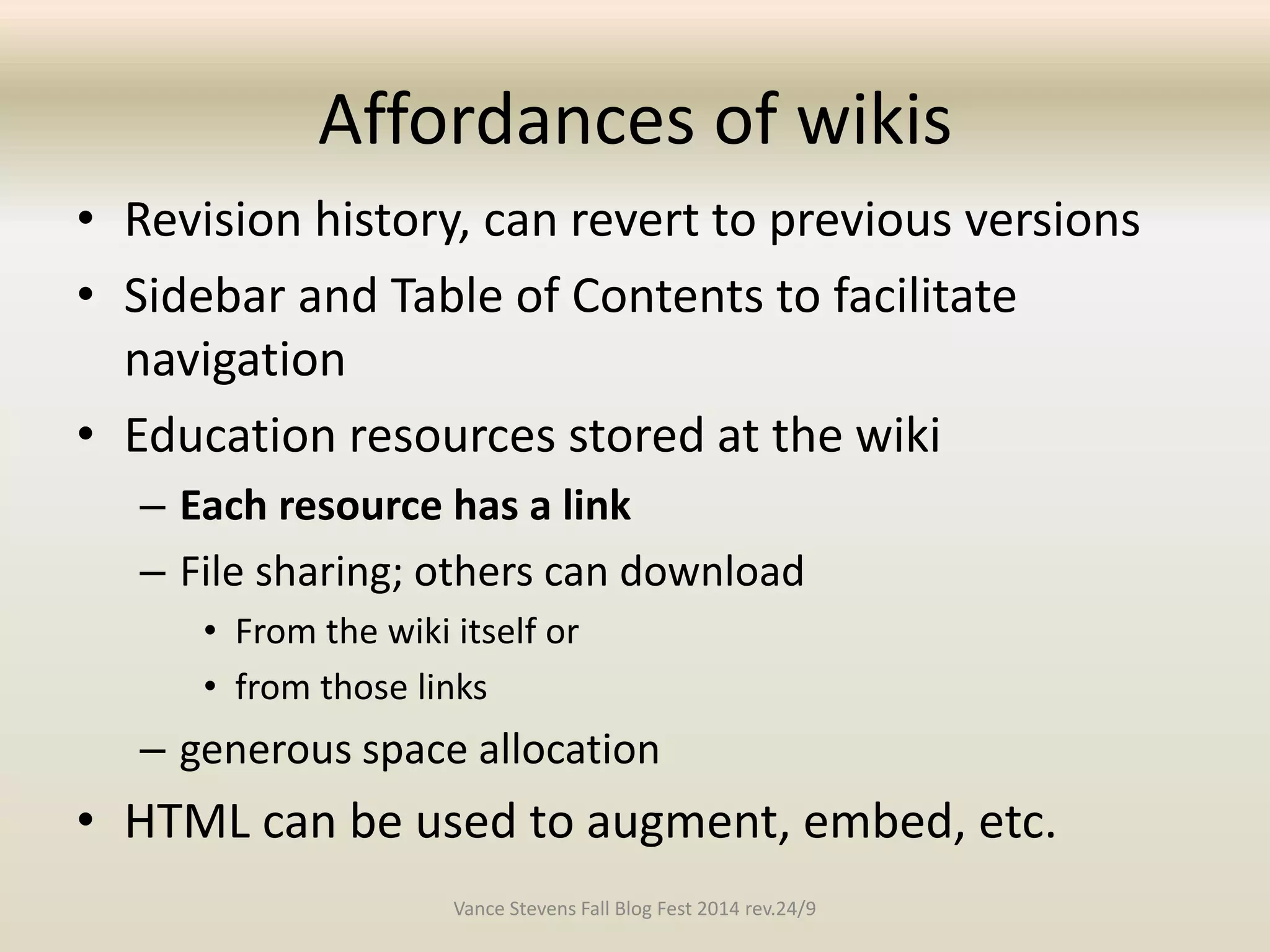 Affordances of wikis

• Revision history, can revert to previous versions
• Sidebar and Table of Contents to facilitate navigation
• Education resources stored at the wiki
– Each resource has a link
– File sharing; others can download
• From the wiki itself or
• from those links
– generous space allocation
• HTML can be used to augment, embed, etc.

Vance Stevens Fall Blog Fest 2014 rev.24/9